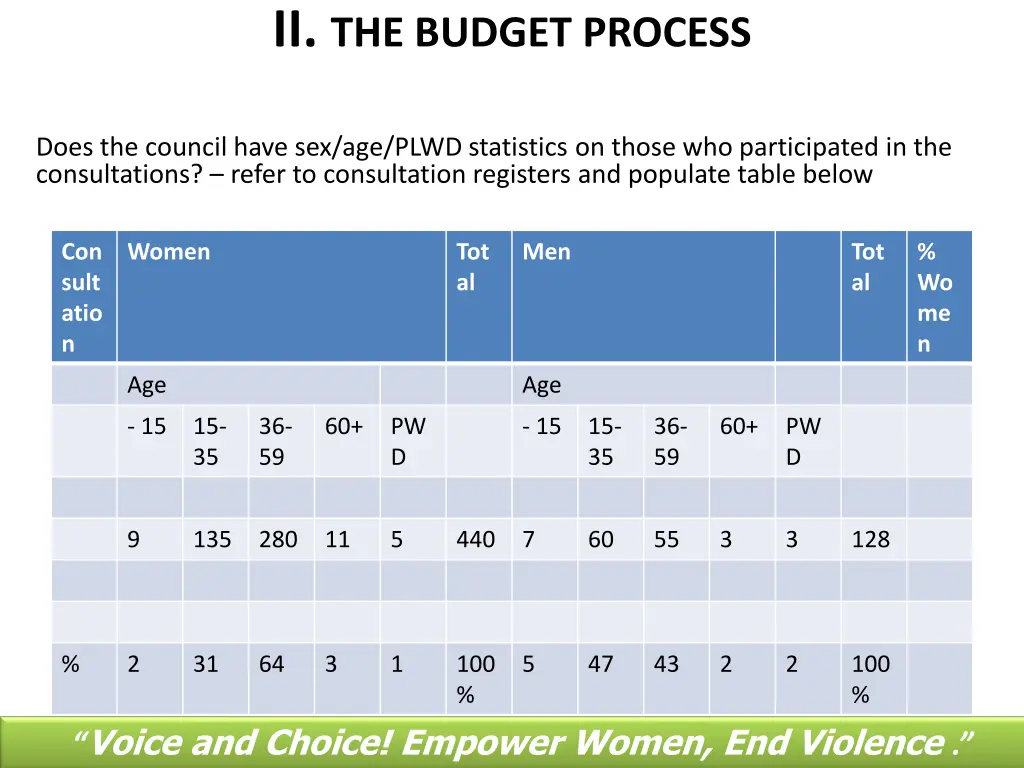 II. THE BUDGET PROCESS

Does the council have sex/age/PLWD statistics on those who participated in the consultations? – refer to consultation registers and populate table below

| Consultation | Women | | | | | Total | Men | | | | | Total | % Women |
|---|---|---|---|---|---|---|---|---|---|---|---|---|---|
| | Age | | | | | | Age | | | | | | |
| | - 15 | 15-35 | 36-59 | 60+ | PWD | | - 15 | 15-35 | 36-59 | 60+ | PWD | | |
| | | | | | | | | | | | | | |
| | 9 | 135 | 280 | 11 | 5 | 440 | 7 | 60 | 55 | 3 | 3 | 128 | |
| | | | | | | | | | | | | | |
| | | | | | | | | | | | | | |
| % | 2 | 31 | 64 | 3 | 1 | 100% | 5 | 47 | 43 | 2 | 2 | 100% | |

“Voice and Choice! Empower Women, End Violence.”